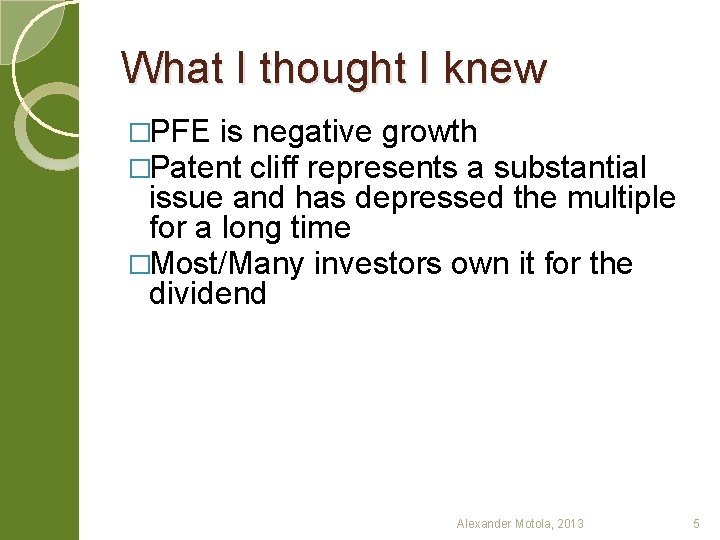 What I thought I knew

□PFE is negative growth

□Patent cliff represents a substantial issue and has depressed the multiple for a long time

□Most/Many investors own it for the dividend

Alexander Motola, 2013

5